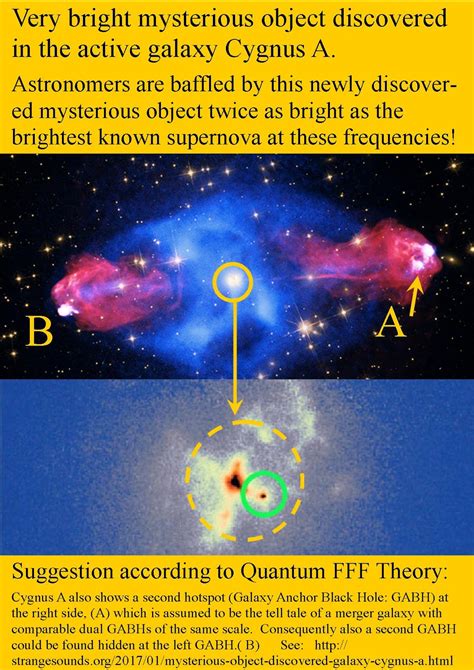 Very bright mysterious object discovered in the active galaxy Cygnus A.

Astronomers are baffled by this newly discovered mysterious object twice as bright as the brightest known supernova at these frequencies!

B

A

Suggestion according to Quantum FFF Theory:

Cygnus A also shows a second hotspot (Galaxy Anchor Black Hole: GABH) at the right side, (A) which is assumed to be the tell tale of a merger galaxy with comparable dual GABHs of the same scale. Consequently also a second GABH could be found hidden at the left GABH.( B) See: http://strangesounds.org/2017/01/mysterious-object-discovered-galaxy-cygnus-a.html